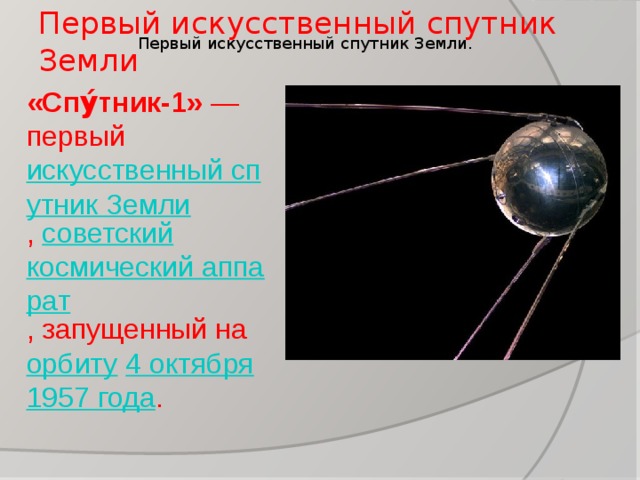 Первый искусственный спутник Земли

Первый искусственный спутник Земли.

«Спу́тник-1» — первый искусственный спутник Земли, советский космический аппарат, запущенный на орбиту 4 октября 1957 года.